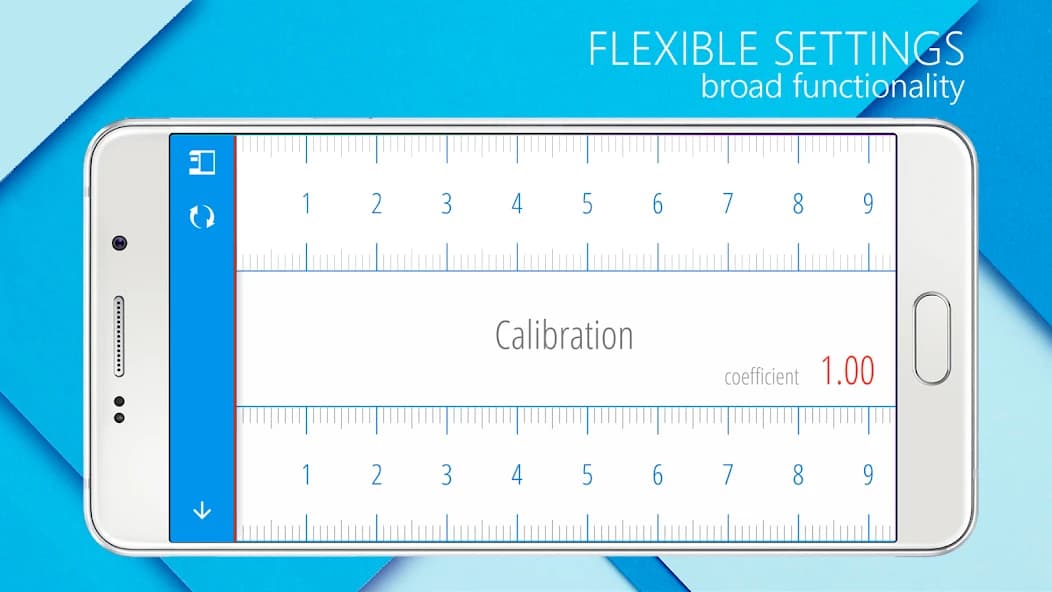 FLEXIBLE SETTINGS
broad functionality

1 2 3 4 5 6 7 8 9

Calibration

coefficient 1.00

1 2 3 4 5 6 7 8 9